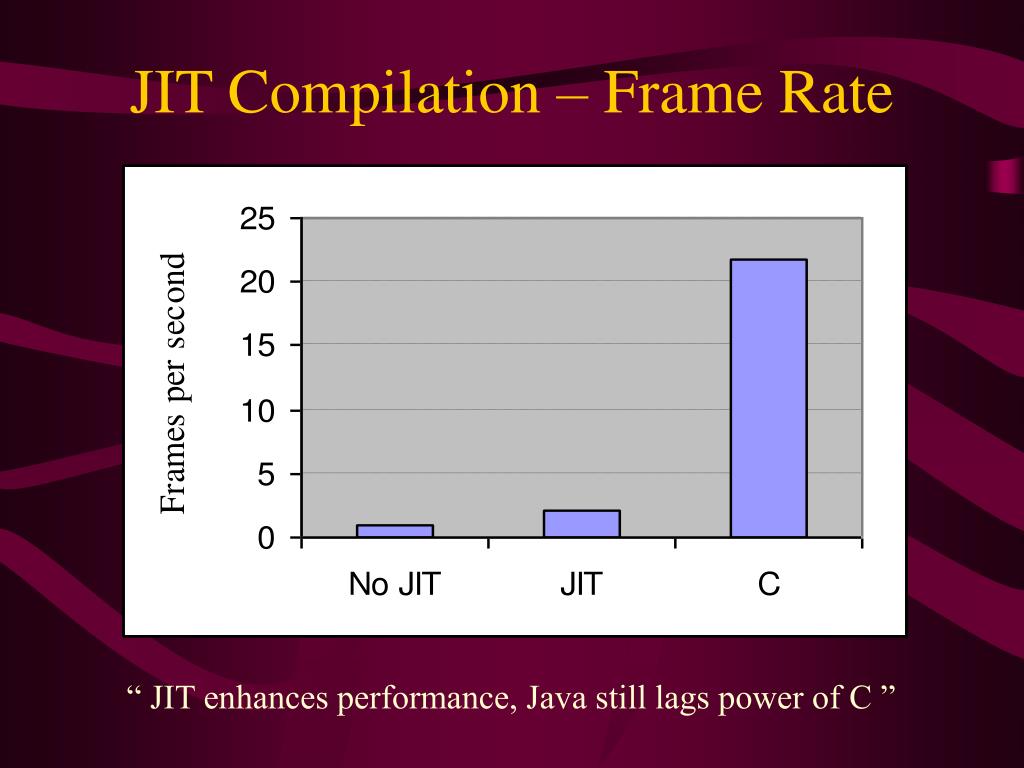 JIT Compilation – Frame Rate

Frames per second

25
20
15
10
5
0

No JIT
JIT
C

“ JIT enhances performance, Java still lags power of C ”